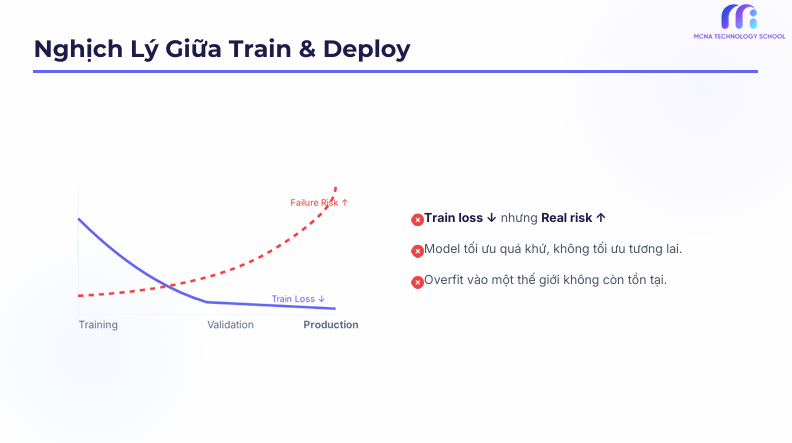 MCNA TECHNOLOGY SCHOOL

Nghịch Lý Giữa Train & Deploy

Failure Risk ↑

Train Loss ↓

Training
Validation
Production

Train loss ↓ nhưng Real risk ↑

Model tối ưu quá khứ, không tối ưu tương lai.

Overfit vào một thế giới không còn tồn tại.